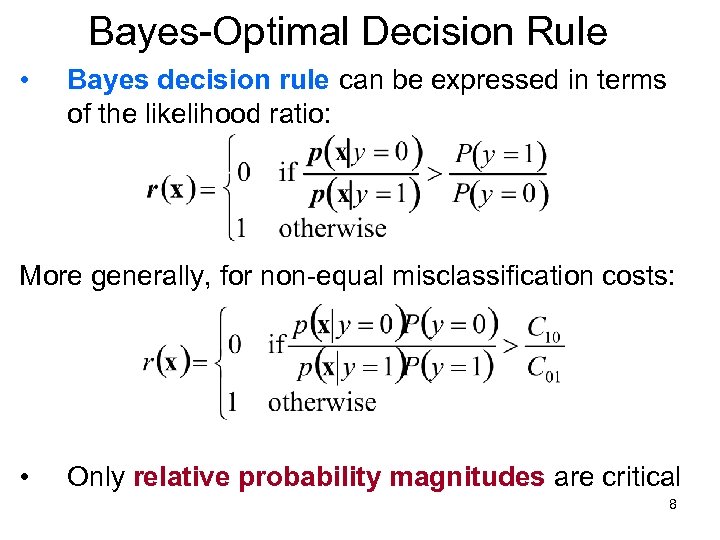 Bayes-Optimal Decision Rule

• Bayes decision rule can be expressed in terms of the likelihood ratio:

$r(\mathbf{x}) = \begin{cases} 0 & \text{if } \frac{p(\mathbf{x}|y=0)}{p(\mathbf{x}|y=1)} > \frac{P(y=1)}{P(y=0)} \\ 1 & \text{otherwise} \end{cases}$

More generally, for non-equal misclassification costs:

$r(\mathbf{x}) = \begin{cases} 0 & \text{if } \frac{p(\mathbf{x}|y=0)P(y=0)}{p(\mathbf{x}|y=1)P(y=1)} > \frac{C_{10}}{C_{01}} \\ 1 & \text{otherwise} \end{cases}$

• Only relative probability magnitudes are critical

8